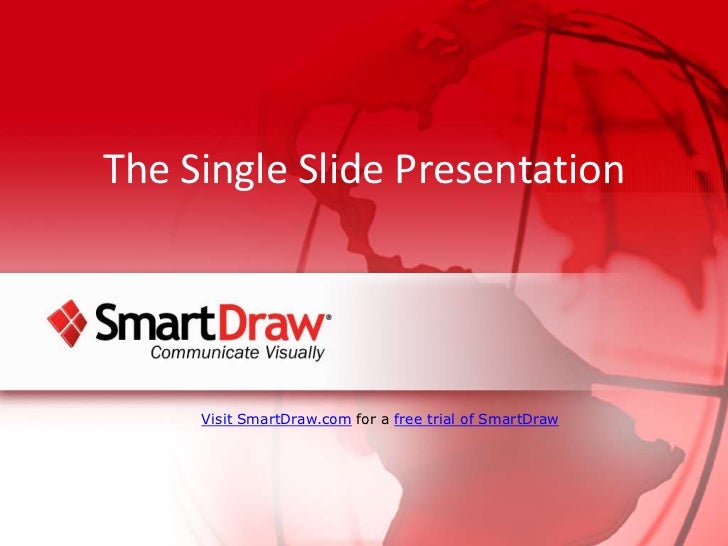 The Single Slide Presentation

SmartDraw®
Communicate Visually

Visit SmartDraw.com for a free trial of SmartDraw